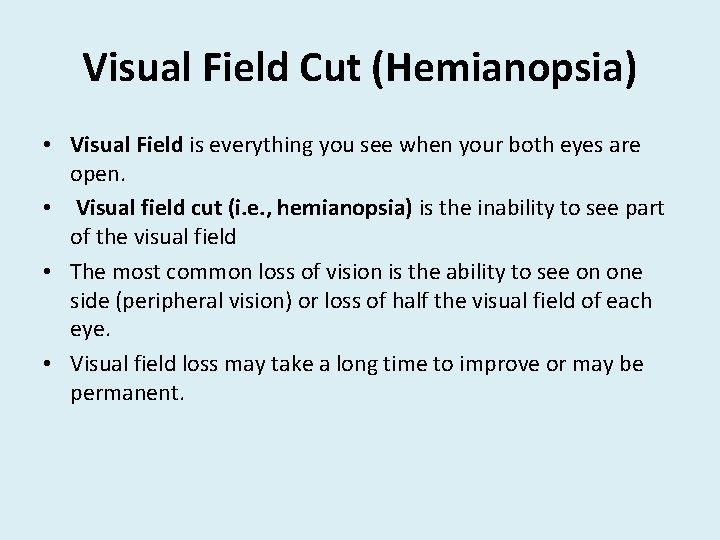 Visual Field Cut (Hemianopsia)

• Visual Field is everything you see when your both eyes are open.

• Visual field cut (i.e., hemianopsia) is the inability to see part of the visual field

• The most common loss of vision is the ability to see on one side (peripheral vision) or loss of half the visual field of each eye.

• Visual field loss may take a long time to improve or may be permanent.